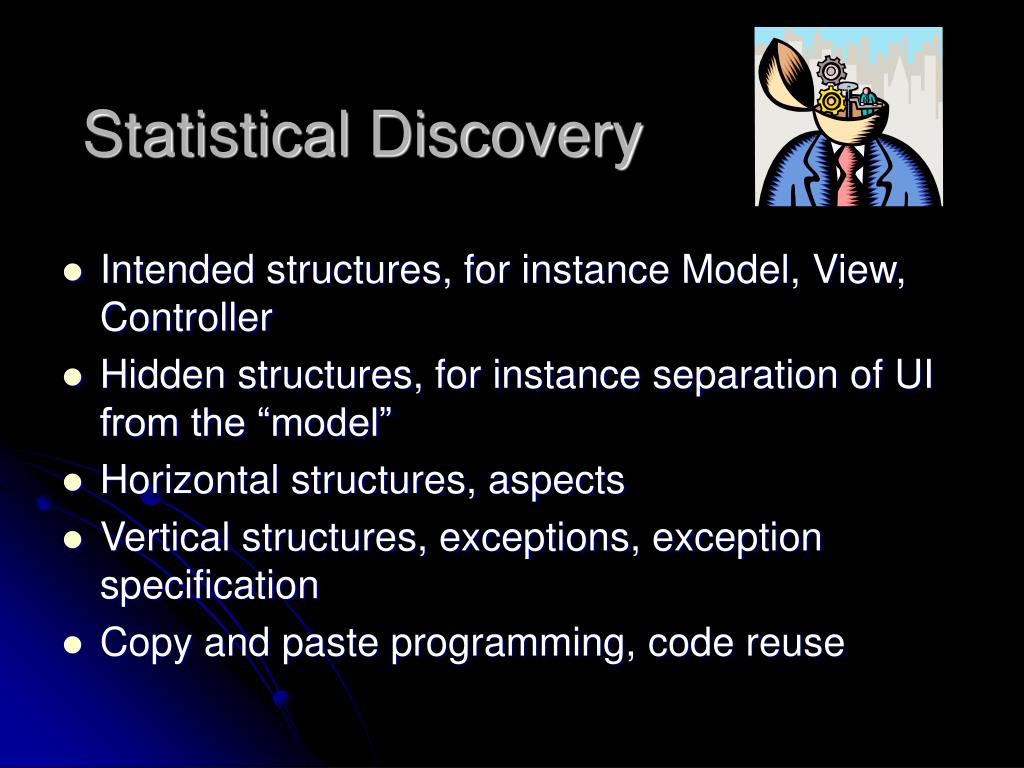 Statistical Discovery

- Intended structures, for instance Model, View, Controller
- Hidden structures, for instance separation of UI from the “model”
- Horizontal structures, aspects
- Vertical structures, exceptions, exception specification
- Copy and paste programming, code reuse